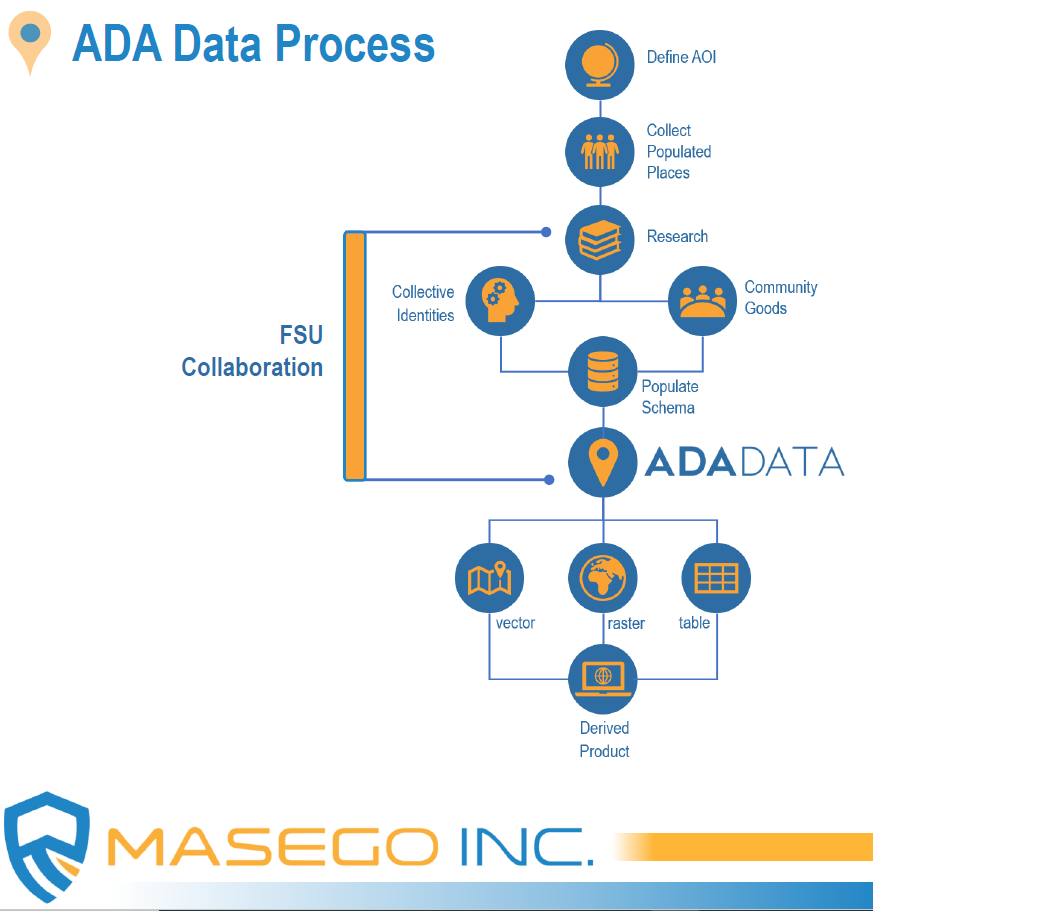 ADA Data Process

Define AOI

Collect Populated Places

Research

FSU Collaboration

Collective Identities

Community Goods

Populate Schema

ADADATA

vector

raster

table

Derived Product

MASEGO INC.